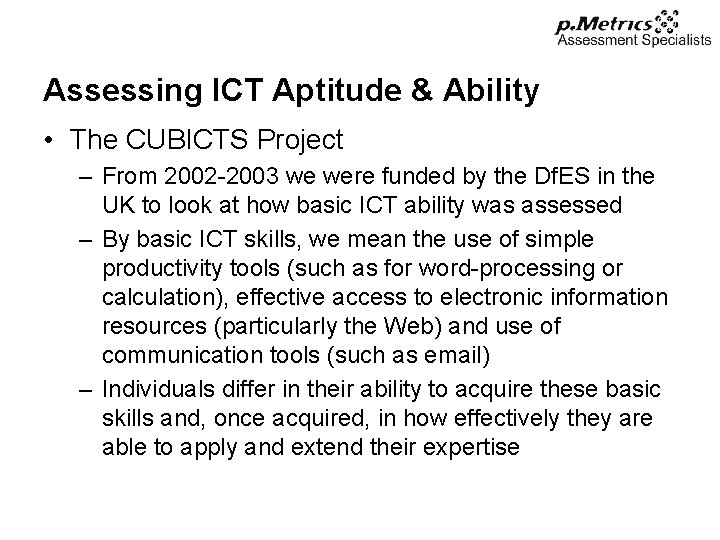 p.Metrics
Assessment Specialists

Assessing ICT Aptitude & Ability

• The CUBICTS Project

– From 2002-2003 we were funded by the DfES in the UK to look at how basic ICT ability was assessed

– By basic ICT skills, we mean the use of simple productivity tools (such as for word-processing or calculation), effective access to electronic information resources (particularly the Web) and use of communication tools (such as email)

– Individuals differ in their ability to acquire these basic skills and, once acquired, in how effectively they are able to apply and extend their expertise